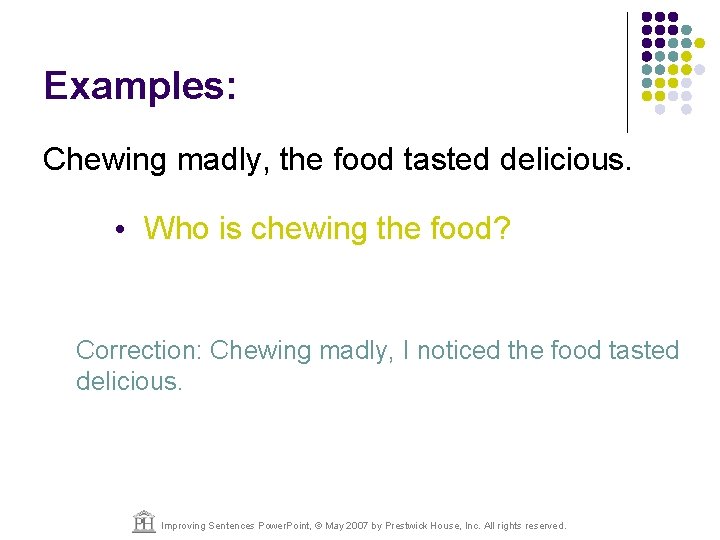 Examples:

Chewing madly, the food tasted delicious.

• Who is chewing the food?

Correction: Chewing madly, I noticed the food tasted delicious.

PH Improving Sentences PowerPoint, © May 2007 by Prestwick House, Inc. All rights reserved.